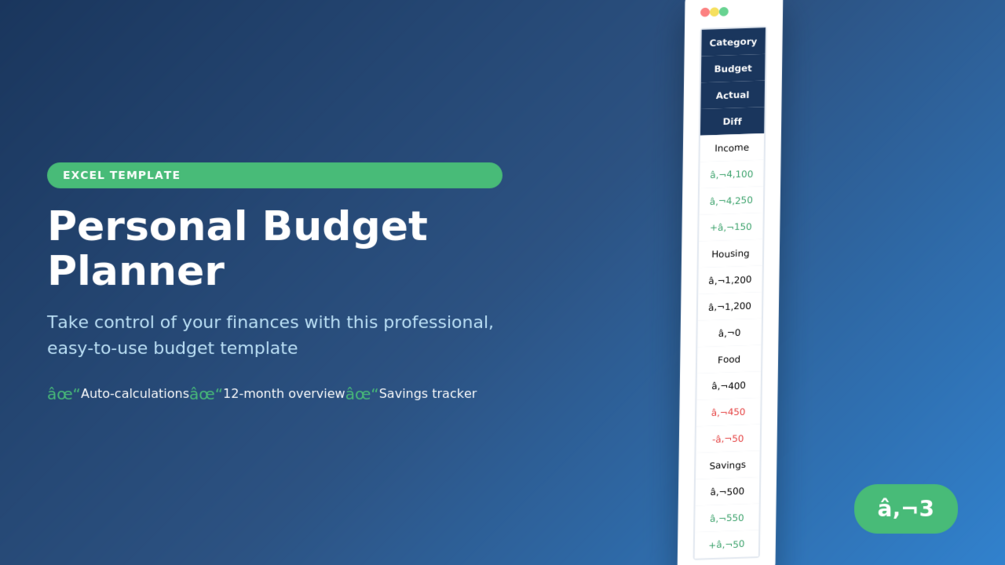 EXCEL TEMPLATE

Personal Budget Planner

Take control of your finances with this professional, easy-to-use budget template

âœ“Auto-calculationsâœ“12-month overviewâœ“Savings tracker

Category
Budget
Actual
Diff
Income
â‚¬4,100
â‚¬4,250
+â‚¬150
Housing
â‚¬1,200
â‚¬1,200
â‚¬0
Food
â‚¬400
â‚¬450
-â‚¬50
Savings
â‚¬500
â‚¬550
+â‚¬50

â‚¬3